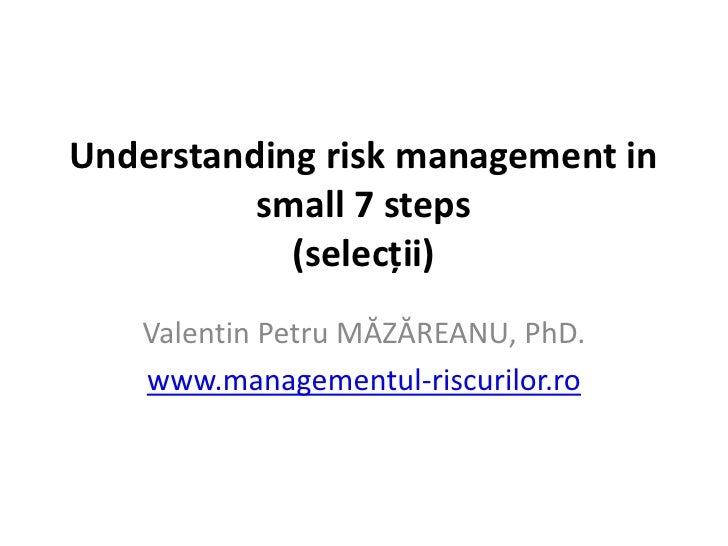 Understanding risk management in small 7 steps
(selecții)

Valentin Petru MĂZĂREANU, PhD.

www.managementul-riscurilor.ro